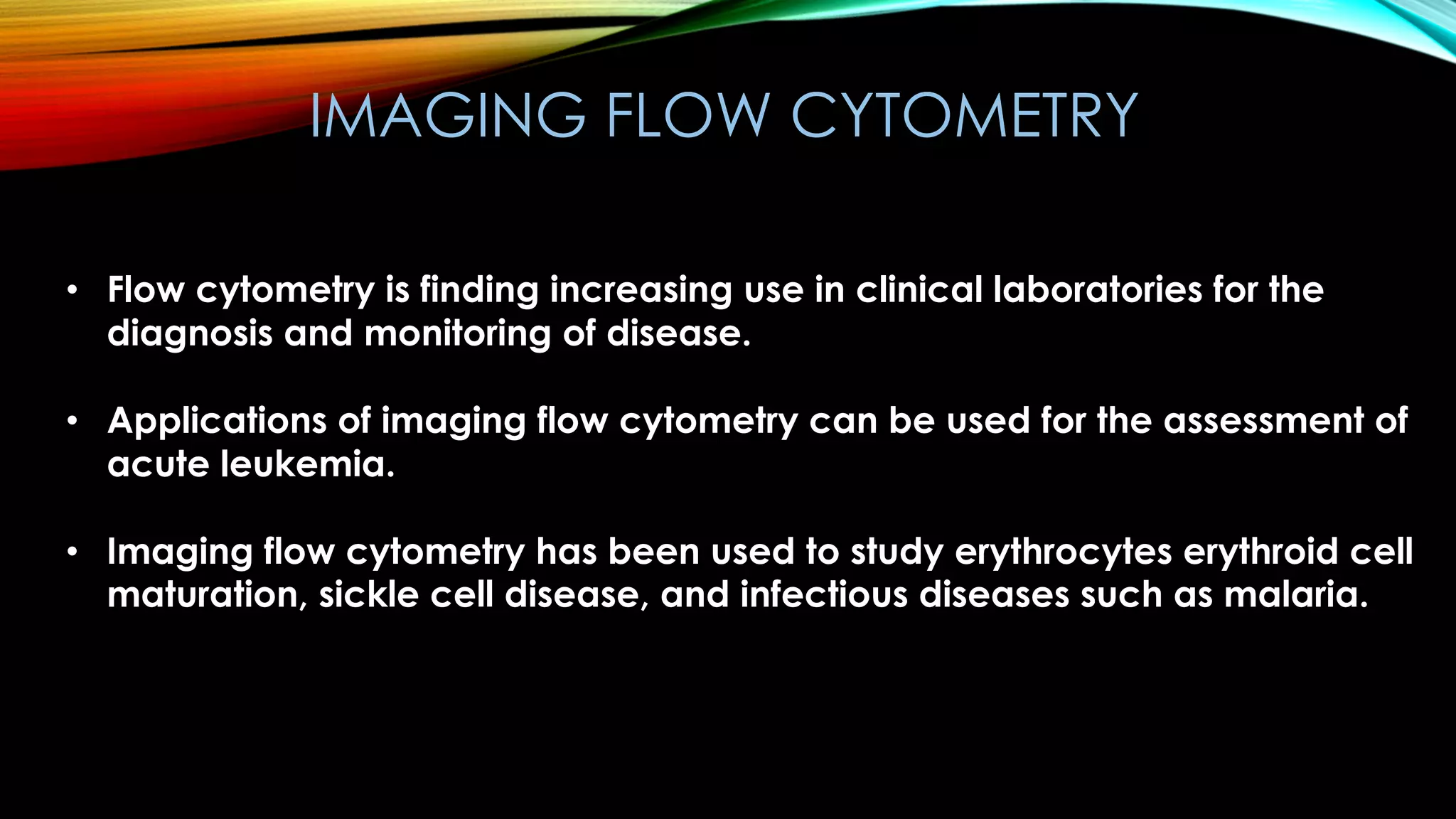 IMAGING FLOW CYTOMETRY

• Flow cytometry is finding increasing use in clinical laboratories for the diagnosis and monitoring of disease.

• Applications of imaging flow cytometry can be used for the assessment of acute leukemia.

• Imaging flow cytometry has been used to study erythrocytes erythroid cell maturation, sickle cell disease, and infectious diseases such as malaria.